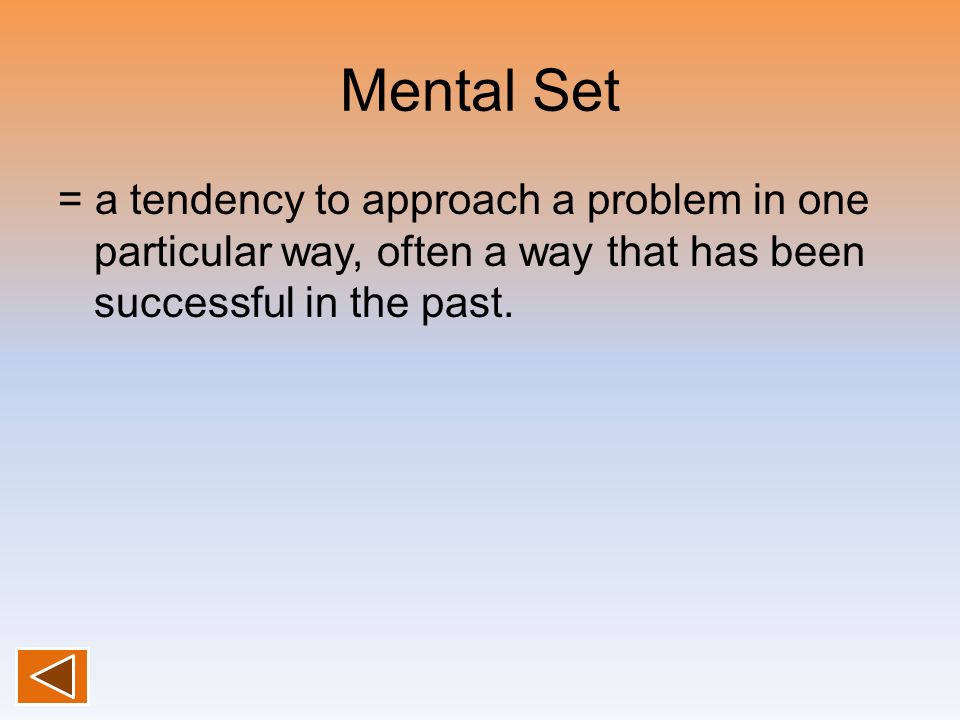 Mental Set

= a tendency to approach a problem in one particular way, often a way that has been successful in the past.